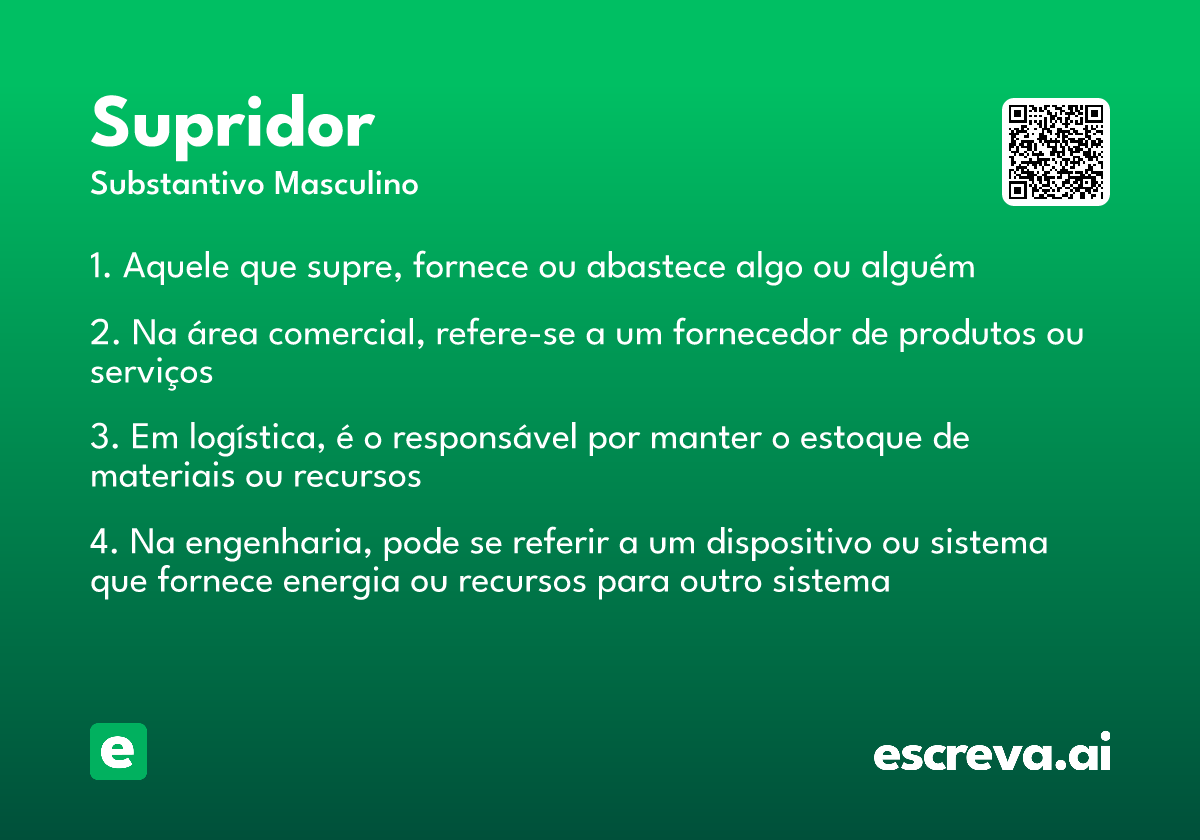 Supridor
Substantivo Masculino

1. Aquele que supre, fornece ou abastece algo ou alguém

2. Na área comercial, refere-se a um fornecedor de produtos ou serviços

3. Em logística, é o responsável por manter o estoque de materiais ou recursos

4. Na engenharia, pode se referir a um dispositivo ou sistema que fornece energia ou recursos para outro sistema

e

escreva.ai